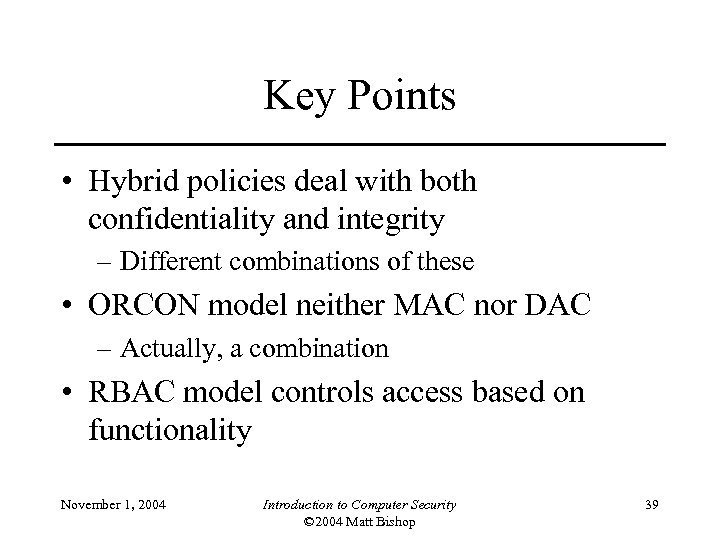 Key Points

• Hybrid policies deal with both confidentiality and integrity
  – Different combinations of these
• ORCON model neither MAC nor DAC
  – Actually, a combination
• RBAC model controls access based on functionality

November 1, 2004

Introduction to Computer Security
©2004 Matt Bishop

39